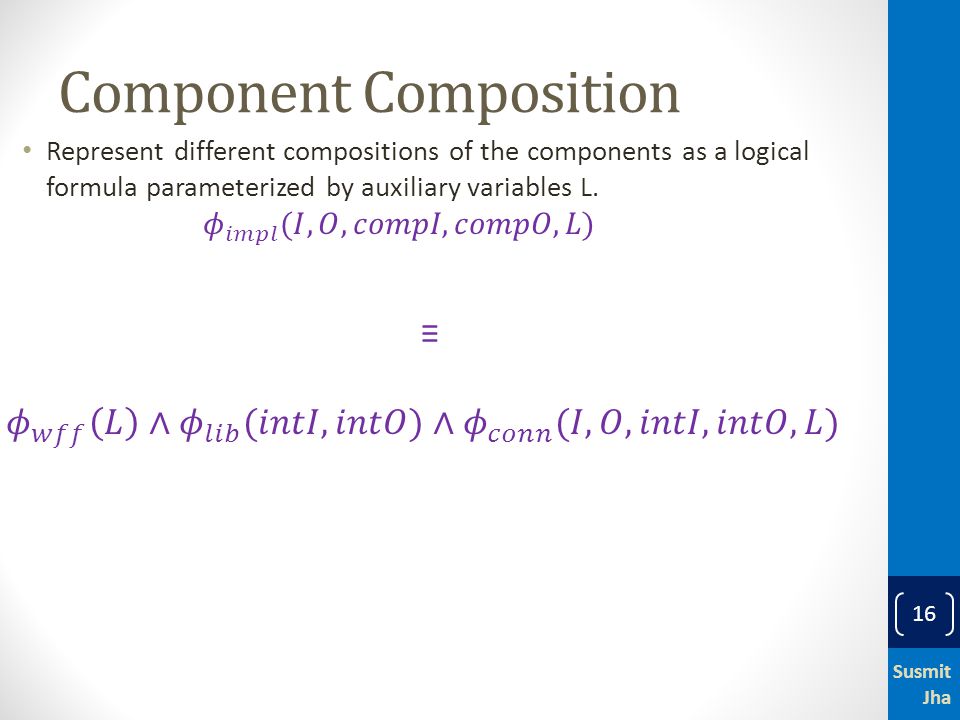 Component Composition

• Represent different compositions of the components as a logical formula parameterized by auxiliary variables L.

$\phi_{impl}(I, O, compI, compO, L)$

$\equiv$

$\phi_{wff}(L) \wedge \phi_{lib}(intI, intO) \wedge \phi_{conn}(I, O, intI, intO, L)$

16

Susmit Jha